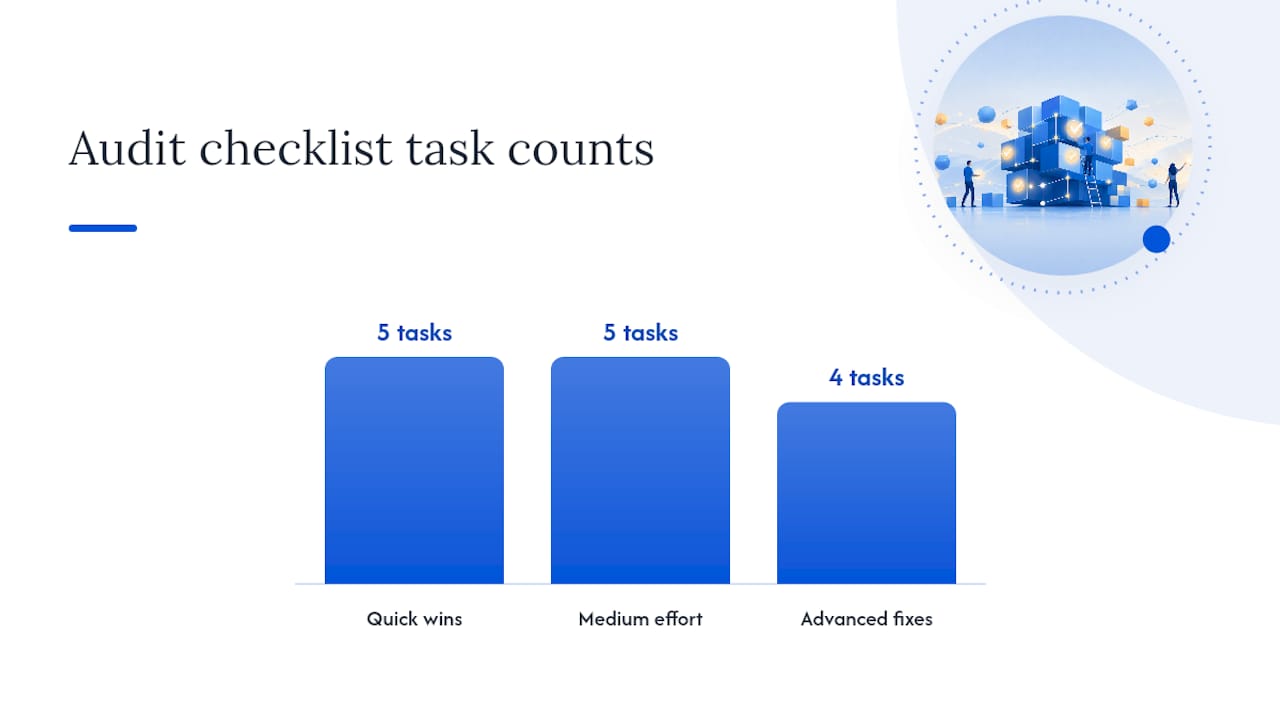 Audit checklist task counts

5 tasks

5 tasks

4 tasks

Quick wins

Medium effort

Advanced fixes